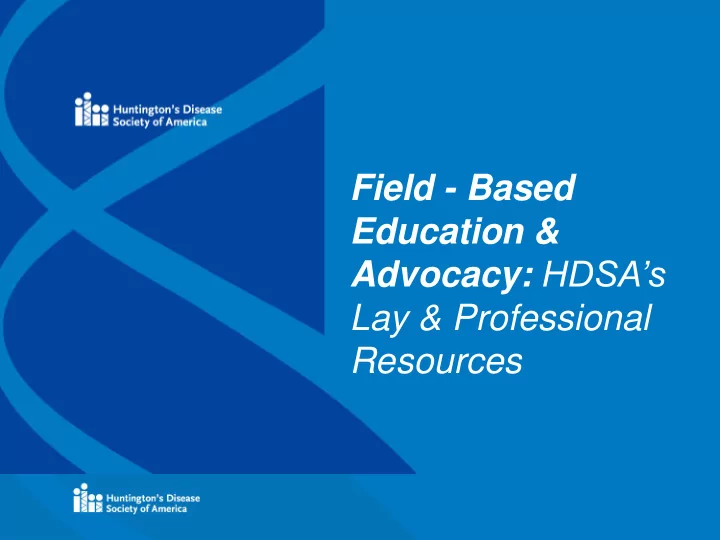 Huntington's Disease Society of America

Field - Based Education & Advocacy: HDSA's Lay & Professional Resources

Huntington's Disease Society of America